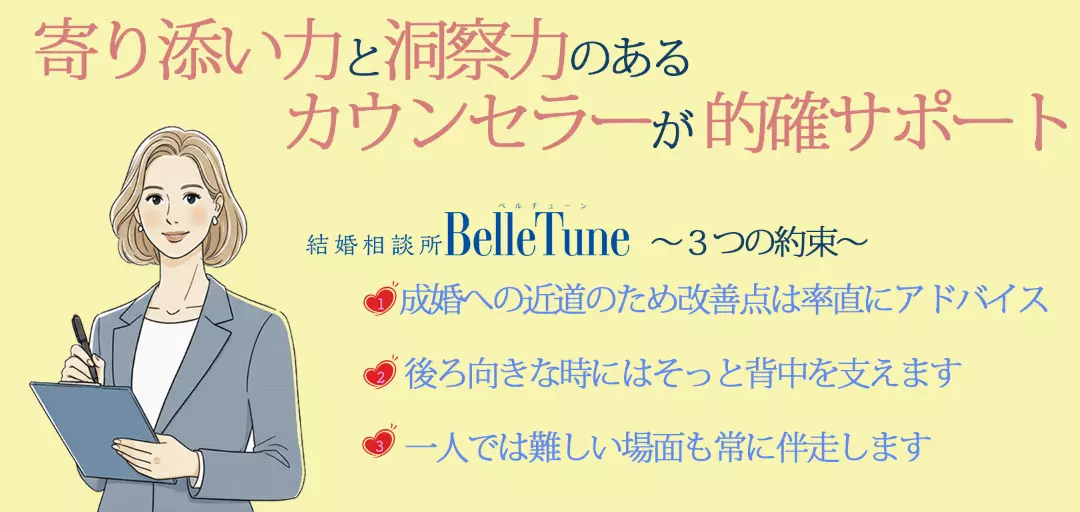 寄り添い力と洞察力のある
カウンセラーが的確サポート

結婚相談所 BelleTune ベルチューン ～３つの約束～

1 成婚への近道のため改善点は率直にアドバイス

2 後ろ向きな時にはそっと背中を支えます

3 一人では難しい場面も常に伴走します